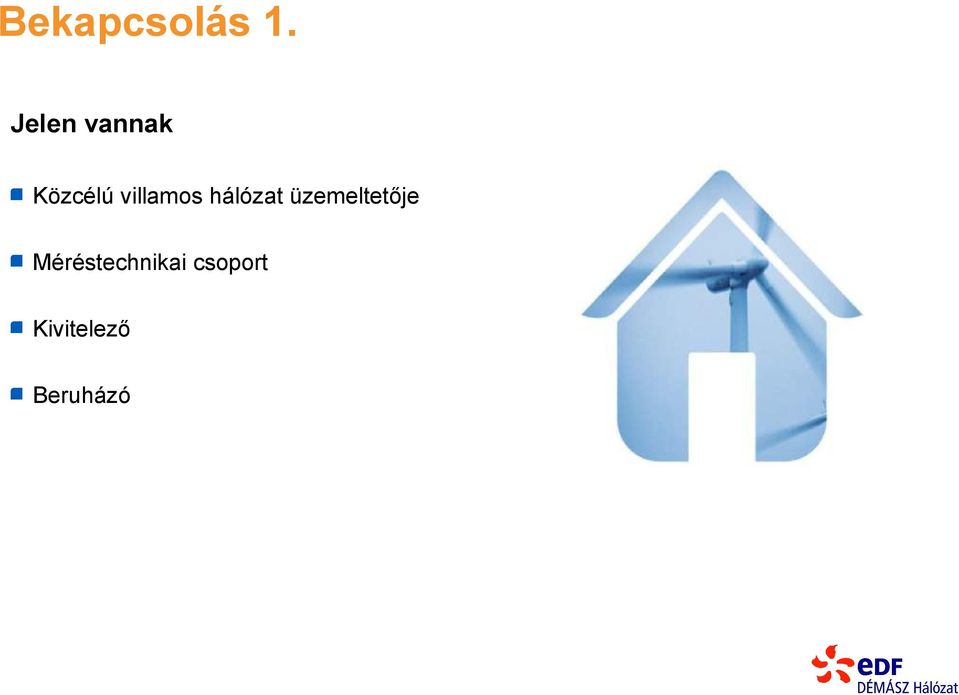 Bekapcsolás 1.

Jelen vannak

Közcélú villamos hálózat üzemeltetője

Méréstechnikai csoport

Kivitelező

Beruházó

eDF
DÉMÁSZ Hálózat